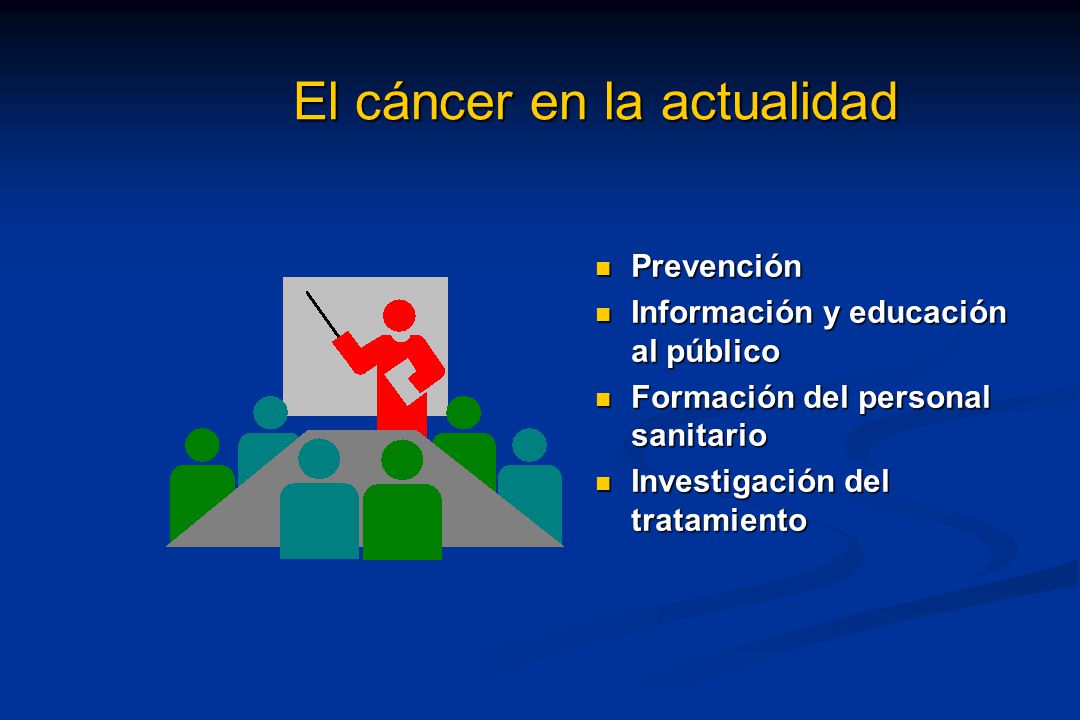 El cáncer en la actualidad

- Prevención
- Información y educación al público
- Formación del personal sanitario
- Investigación del tratamiento